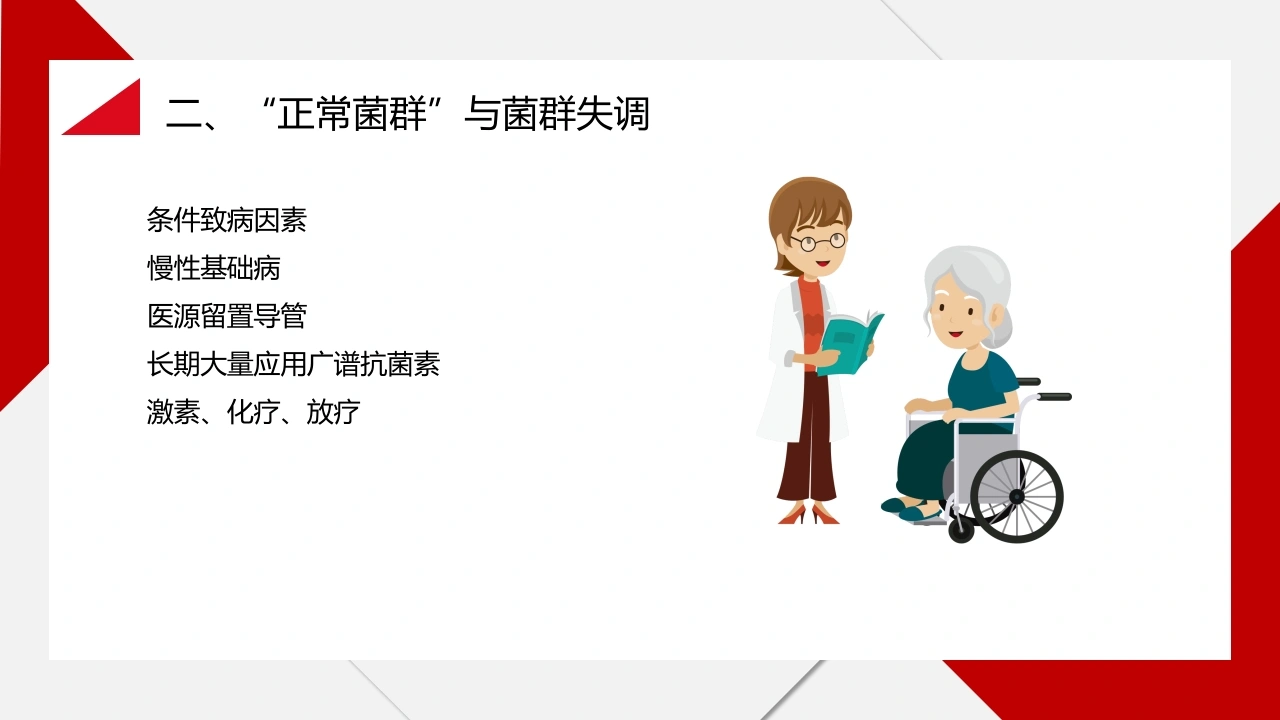 二、“正常菌群”与菌群失调

条件致病因素
慢性基础病
医源留置导管
长期大量应用广谱抗菌素
激素、化疗、放疗